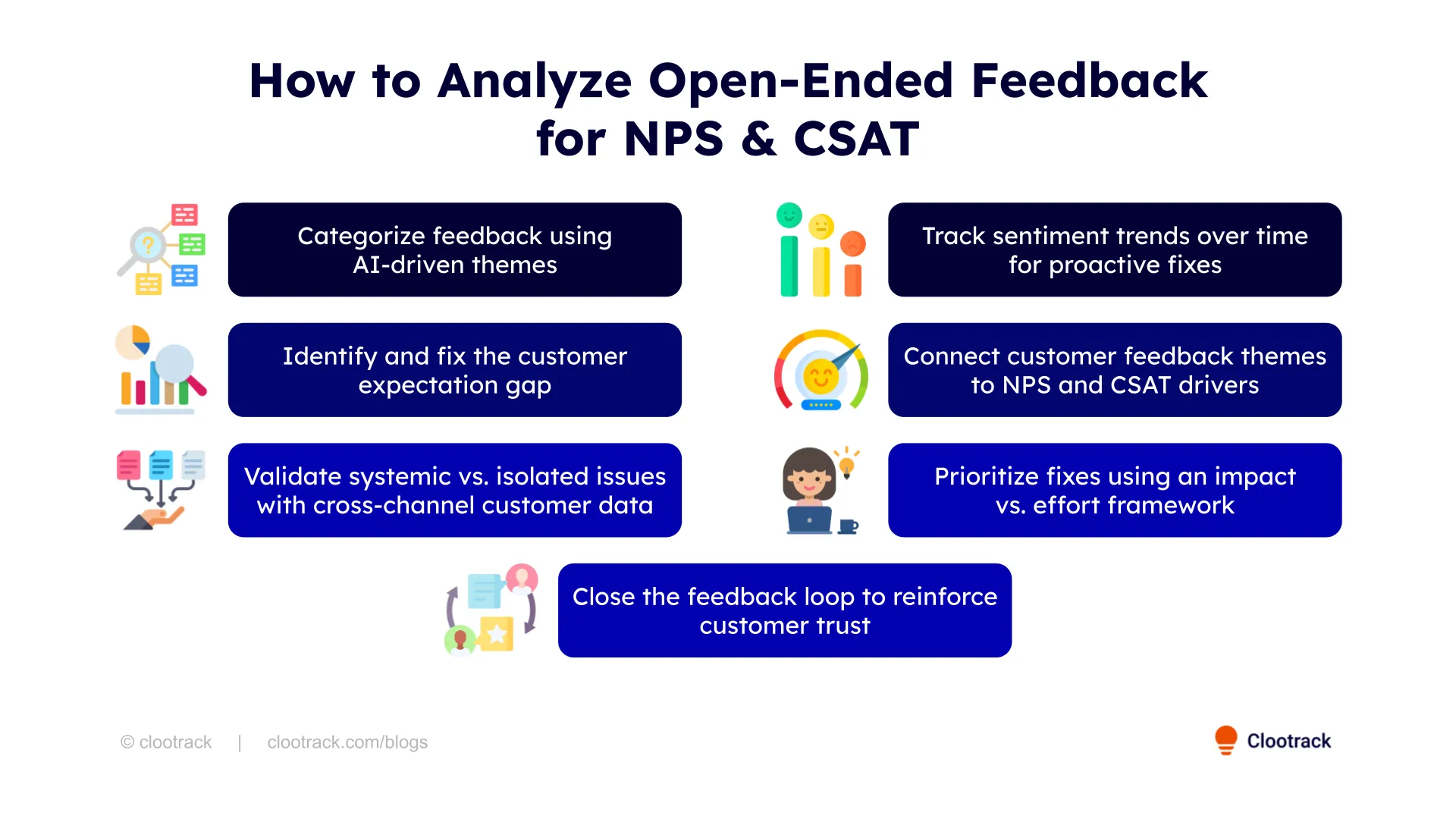 How to Analyze Open-Ended Feedback for NPS & CSAT

Categorize feedback using AI-driven themes

Identify and fix the customer expectation gap

Validate systemic vs. isolated issues with cross-channel customer data

Track sentiment trends over time for proactive fixes

Connect customer feedback themes to NPS and CSAT drivers

Prioritize fixes using an impact vs. effort framework

Close the feedback loop to reinforce customer trust

© clootrack | clootrack.com/blogs

Clootrack